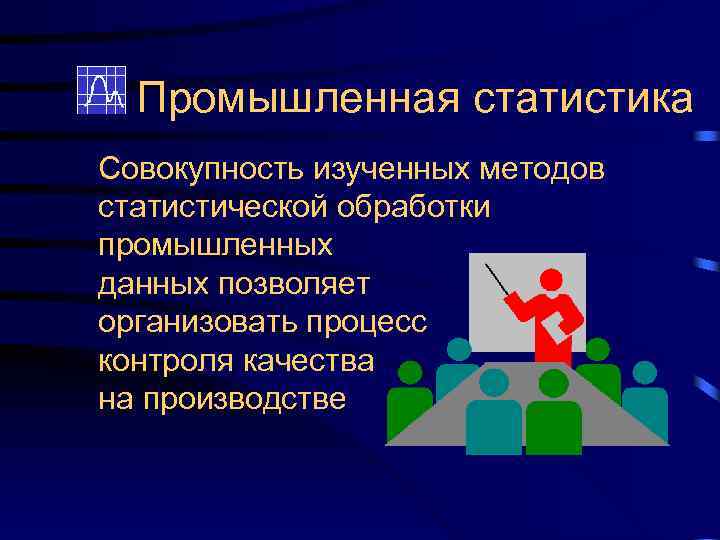 Промышленная статистика

Совокупность изученных методов статистической обработки промышленных данных позволяет организовать процесс контроля качества на производстве